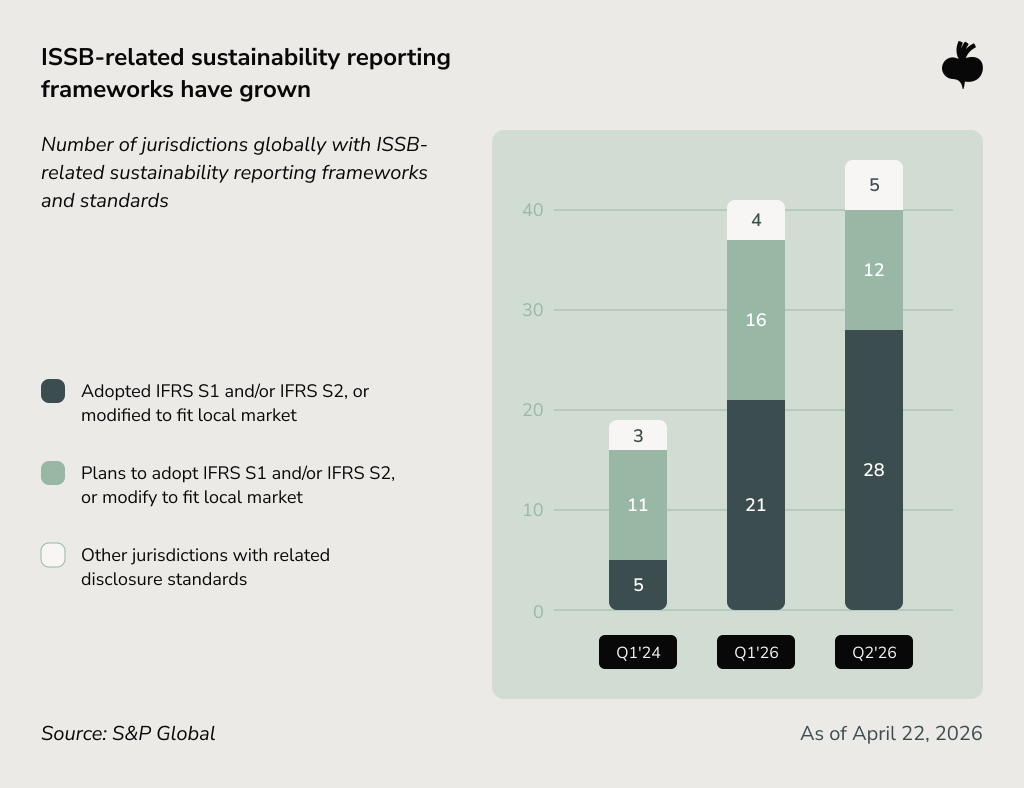 ISSB-related sustainability reporting frameworks have grown

Number of jurisdictions globally with ISSB-related sustainability reporting frameworks and standards

Adopted IFRS S1 and/or IFRS S2, or modified to fit local market

Plans to adopt IFRS S1 and/or IFRS S2, or modify to fit local market

Other jurisdictions with related disclosure standards

40
30
20
10
0

3
11
5

4
16
21

5
12
28

Q1'24
Q1'26
Q2'26

Source: S&P Global

As of April 22, 2026